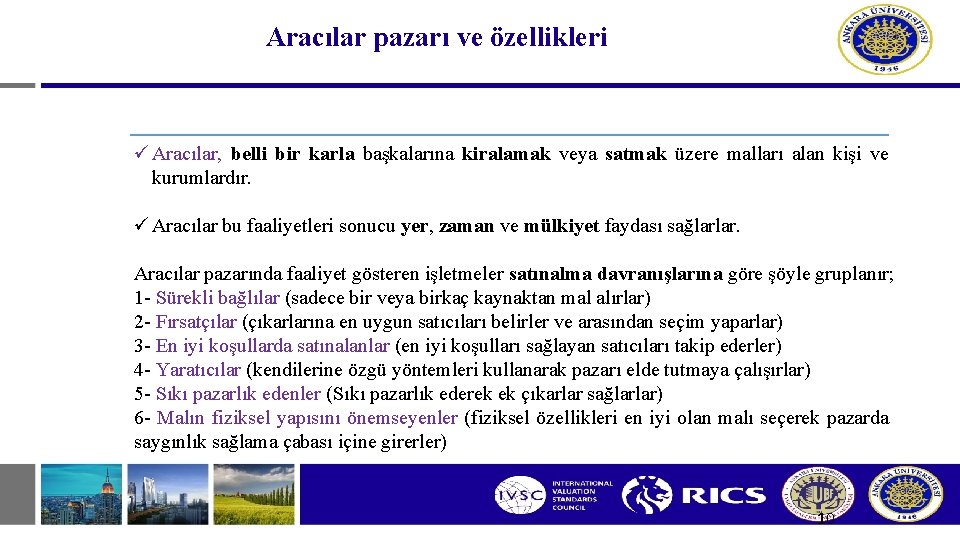 Aracılar pazarı ve özellikleri

ANKARA ÜNİVERSİTESİ 1946

✓ Aracılar, belli bir karla başkalarına kiralamak veya satmak üzere malları alan kişi ve kurumlardır.

✓ Aracılar bu faaliyetleri sonucu yer, zaman ve mülkiyet faydası sağlarlar.

Aracılar pazarında faaliyet gösteren işletmeler satınalma davranışlarına göre şöyle gruplanır;
1- Sürekli bağlılar (sadece bir veya birkaç kaynaktan mal alırlar)
2- Fırsatçılar (çıkarlarına en uygun satıcıları belirler ve arasından seçim yaparlar)
3- En iyi koşullarda satınalanlar (en iyi koşulları sağlayan satıcıları takip ederler)
4- Yaratıcılar (kendilerine özgü yöntemleri kullanarak pazarı elde tutmaya çalışırlar)
5- Sıkı pazarlık edenler (Sıkı pazarlık ederek ek çıkarlar sağlarlar)
6- Malın fiziksel yapısını önemseyenler (fiziksel özellikleri en iyi olan malı seçerek pazarda saygınlık sağlama çabası içine girerler)

IVSC INTERNATIONAL VALUATION STANDARDS COUNCIL

RICS

ANKARA ÜNİVERSİTESİ 1946

10